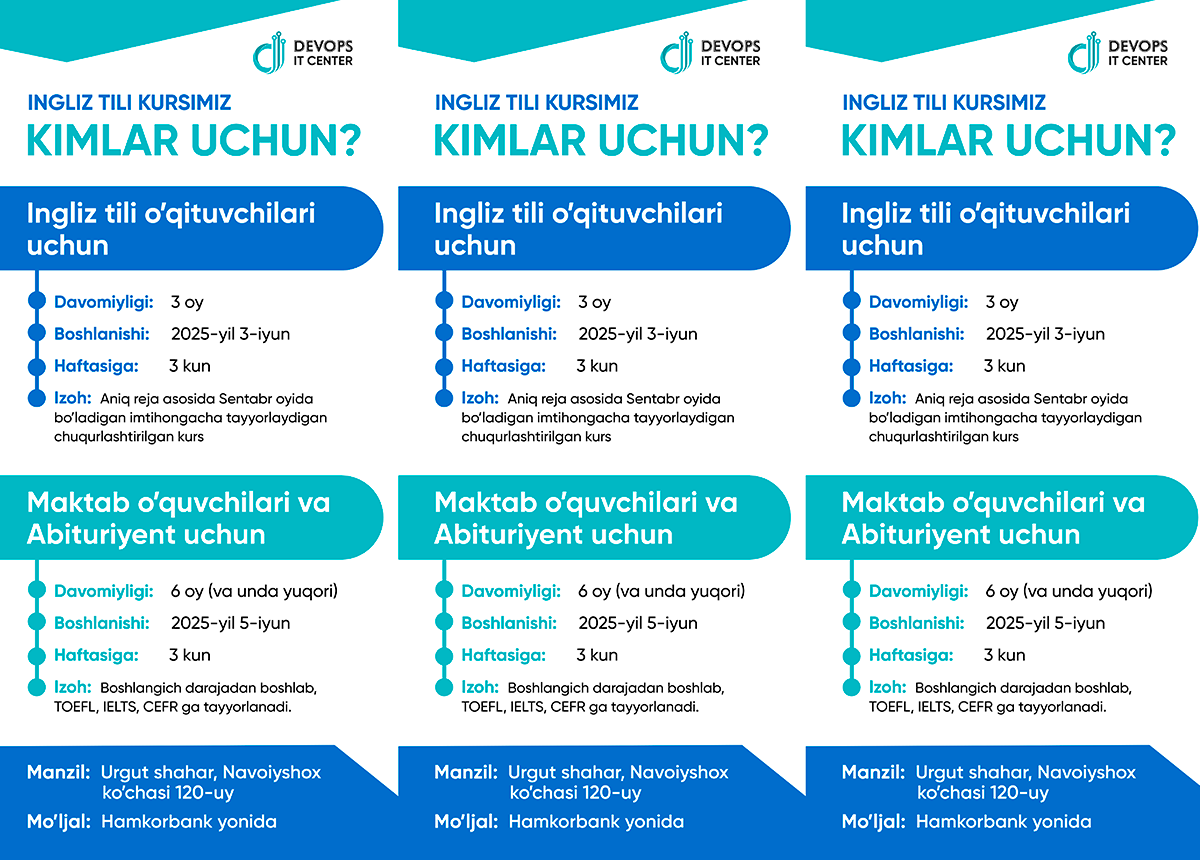 DEVOPS
IT CENTER

INGLIZ TILI KURSIMIZ
KIMLAR UCHUN?

Ingliz tili o'qituvchilari uchun

Davomiyligi: 3 oy
Boshlanishi: 2025-yil 3-iyun
Haftasiga: 3 kun
Izoh: Aniq reja asosida Sentabr oyida bo'ladigan imtihongacha tayyorlaydigan chuqurlashtirilgan kurs

Maktab o'quvchilari va Abituriyent uchun

Davomiyligi: 6 oy (va unda yuqori)
Boshlanishi: 2025-yil 5-iyun
Haftasiga: 3 kun
Izoh: Boshlangich darajadan boshlab, TOEFL, IELTS, CEFR ga tayyorlanadi.

Manzil: Urgut shahar, Navoiyshox ko'chasi 120-uy
Mo'ljal: Hamkorbank yonida

DEVOPS
IT CENTER

INGLIZ TILI KURSIMIZ
KIMLAR UCHUN?

Ingliz tili o'qituvchilari uchun

Davomiyligi: 3 oy
Boshlanishi: 2025-yil 3-iyun
Haftasiga: 3 kun
Izoh: Aniq reja asosida Sentabr oyida bo'ladigan imtihongacha tayyorlaydigan chuqurlashtirilgan kurs

Maktab o'quvchilari va Abituriyent uchun

Davomiyligi: 6 oy (va unda yuqori)
Boshlanishi: 2025-yil 5-iyun
Haftasiga: 3 kun
Izoh: Boshlangich darajadan boshlab, TOEFL, IELTS, CEFR ga tayyorlanadi.

Manzil: Urgut shahar, Navoiyshox ko'chasi 120-uy
Mo'ljal: Hamkorbank yonida

DEVOPS
IT CENTER

INGLIZ TILI KURSIMIZ
KIMLAR UCHUN?

Ingliz tili o'qituvchilari uchun

Davomiyligi: 3 oy
Boshlanishi: 2025-yil 3-iyun
Haftasiga: 3 kun
Izoh: Aniq reja asosida Sentabr oyida bo'ladigan imtihongacha tayyorlaydigan chuqurlashtirilgan kurs

Maktab o'quvchilari va Abituriyent uchun

Davomiyligi: 6 oy (va unda yuqori)
Boshlanishi: 2025-yil 5-iyun
Haftasiga: 3 kun
Izoh: Boshlangich darajadan boshlab, TOEFL, IELTS, CEFR ga tayyorlanadi.

Manzil: Urgut shahar, Navoiyshox ko'chasi 120-uy
Mo'ljal: Hamkorbank yonida